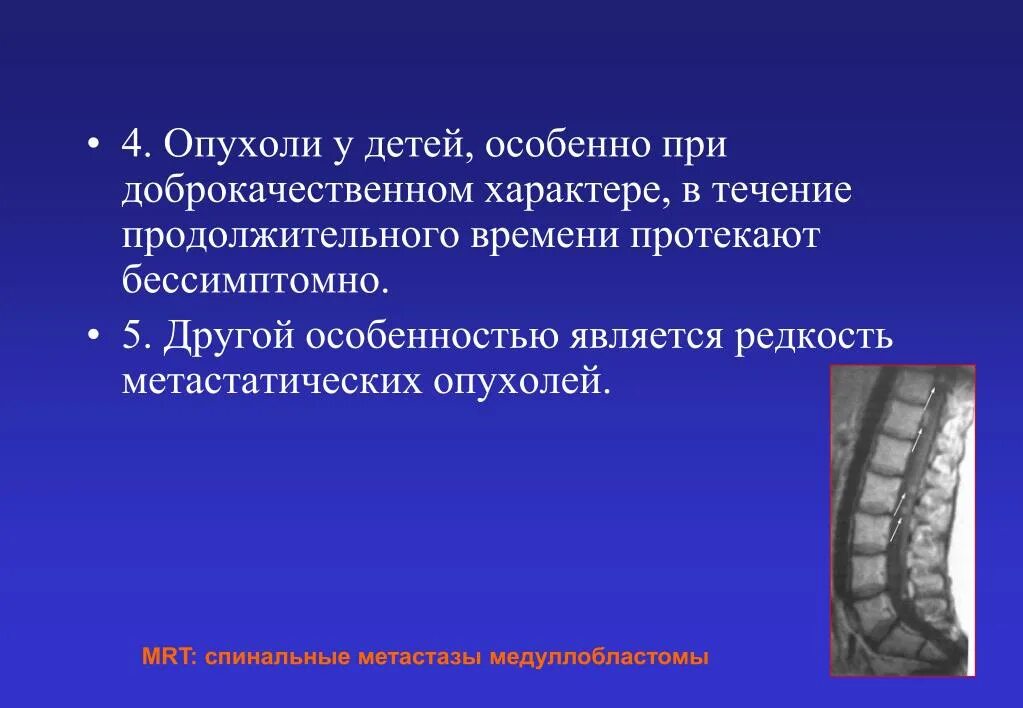 • 4. Опухоли у детей, особенно при доброкачественном характере, в течение продолжительного времени протекают бессимптомно.

• 5. Другой особенностью является редкость метастатических опухолей.

MRT: спинальные метастазы медуллобластомы